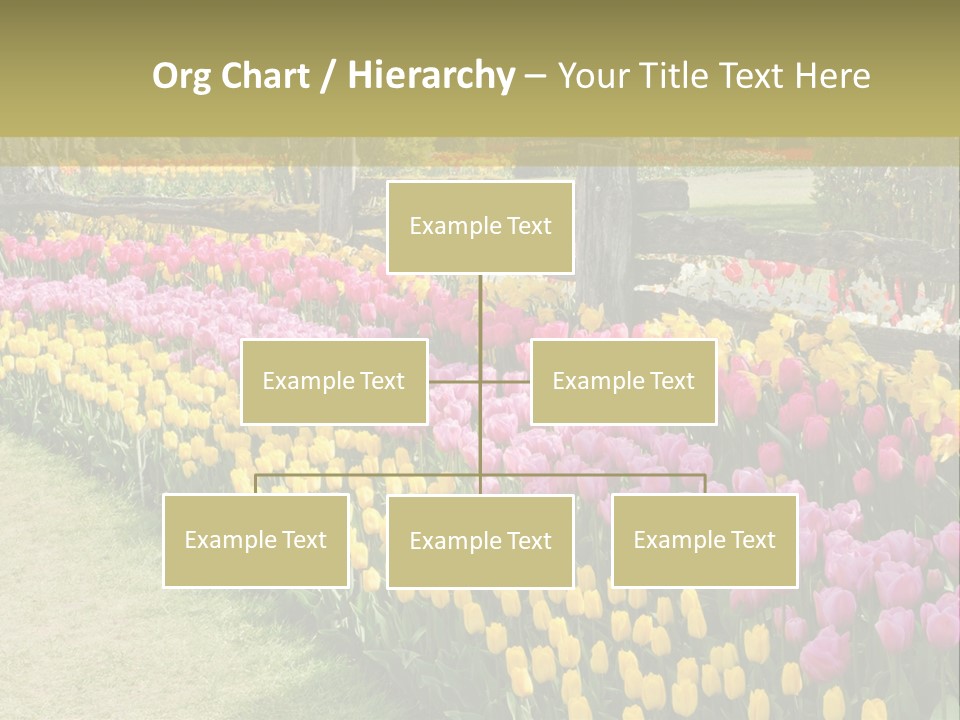 Org Chart / Hierarchy – Your Title Text Here

Example Text

Example Text

Example Text

Example Text

Example Text

Example Text